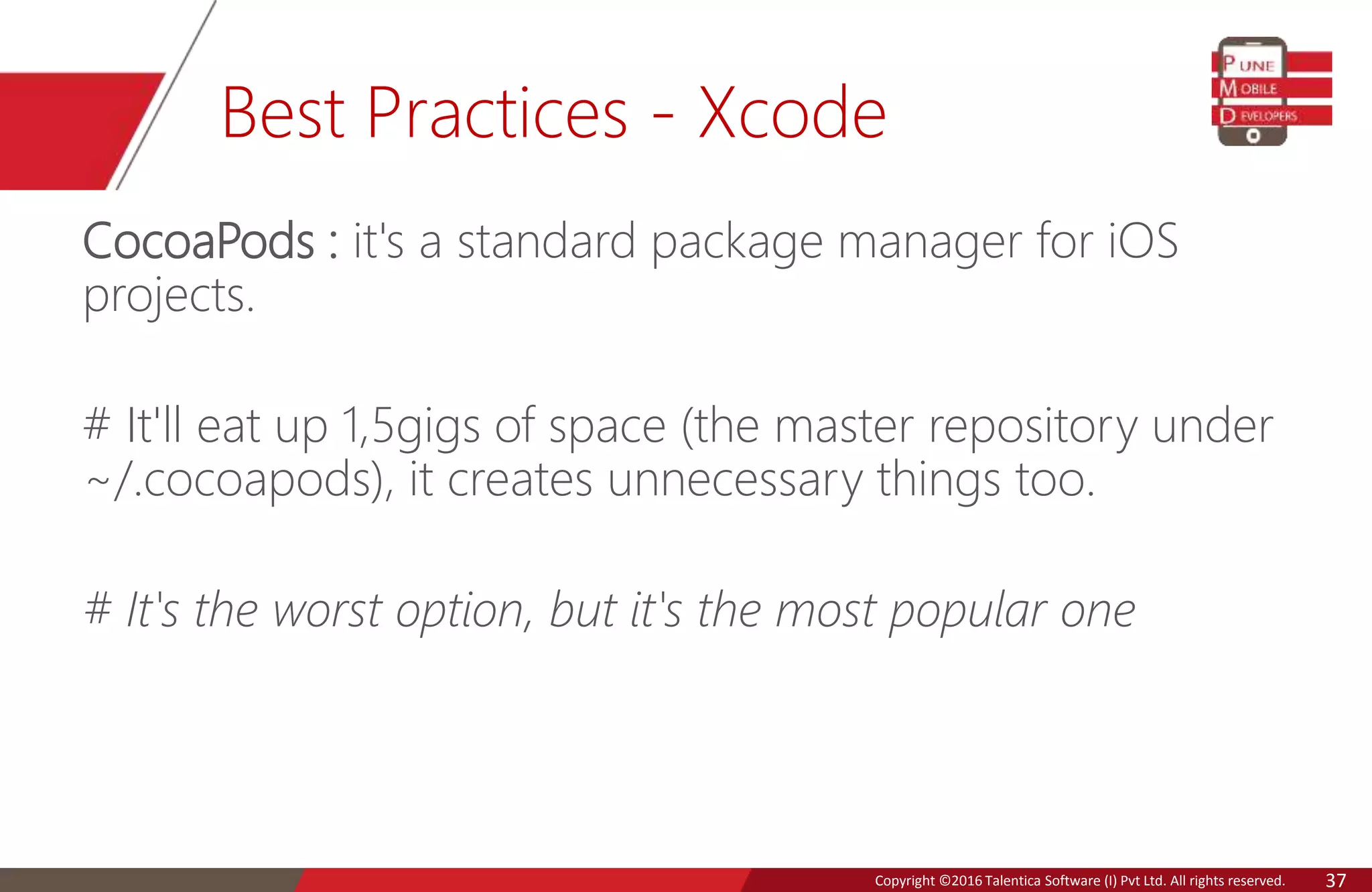 Best Practices - Xcode

PUNE
MOBILE
DEVELOPERS

CocoaPods : it's a standard package manager for iOS projects.

# It'll eat up 1,5gigs of space (the master repository under ~/.cocoapods), it creates unnecessary things too.

# It's the worst option, but it's the most popular one

Copyright ©2016 Talentica Software (I) Pvt Ltd. All rights reserved. 37